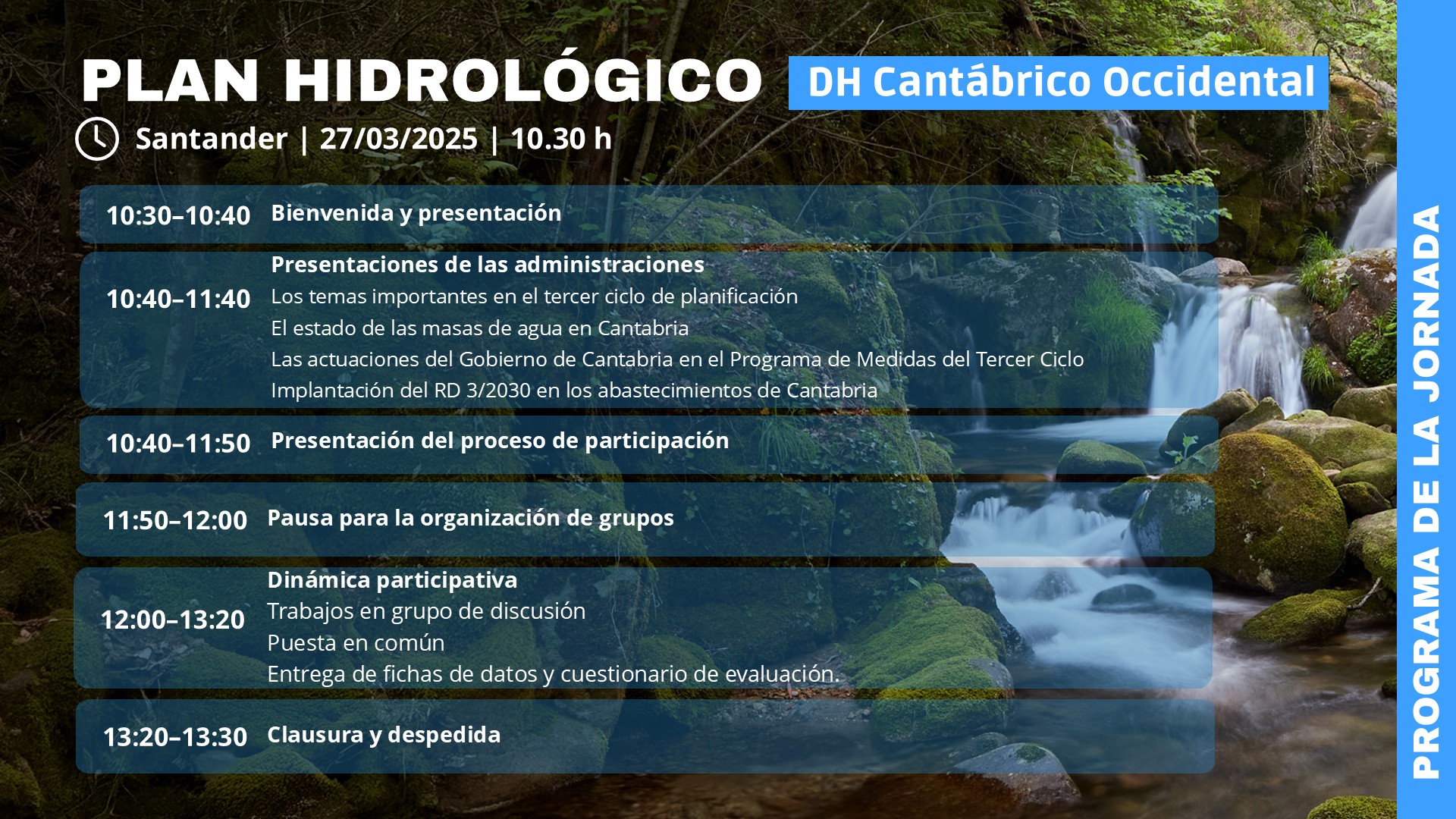 PLAN HIDROLÓGICO DH Cantábrico Occidental

Santander | 27/03/2025 | 10.30 h

10:30–10:40 Bienvenida y presentación

10:40–11:40 Presentaciones de las administraciones
Los temas importantes en el tercer ciclo de planificación
El estado de las masas de agua en Cantabria
Las actuaciones del Gobierno de Cantabria en el Programa de Medidas del Tercer Ciclo
Implantación del RD 3/2030 en los abastecimientos de Cantabria

10:40–11:50 Presentación del proceso de participación

11:50–12:00 Pausa para la organización de grupos

12:00–13:20 Dinámica participativa
Trabajos en grupo de discusión
Puesta en común
Entrega de fichas de datos y cuestionario de evaluación.

13:20–13:30 Clausura y despedida

PROGRAMA DE LA JORNADA